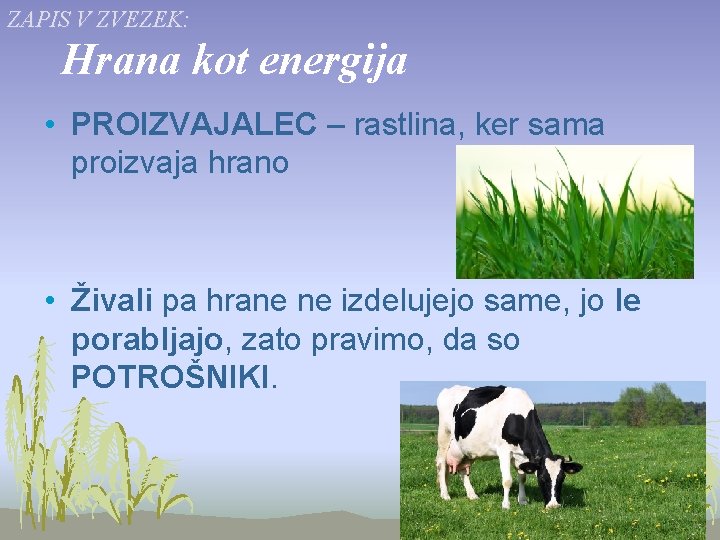 ZAPIS V ZVEZEK:

Hrana kot energija

• PROIZVAJALEC – rastlina, ker sama proizvaja hrano

• Živali pa hrane ne izdelujejo same, jo le porabljajo, zato pravimo, da so POTROŠNIKI.